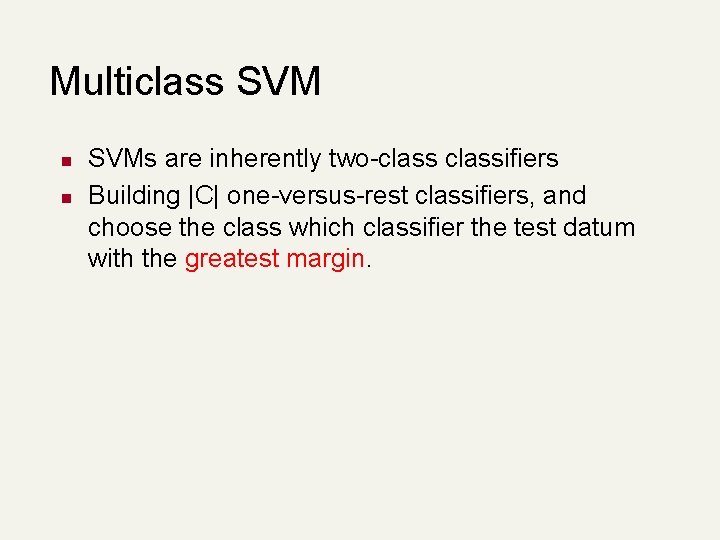 Multiclass SVM

- SVMs are inherently two-class classifiers
- Building |C| one-versus-rest classifiers, and choose the class which classifier the test datum with the greatest margin.